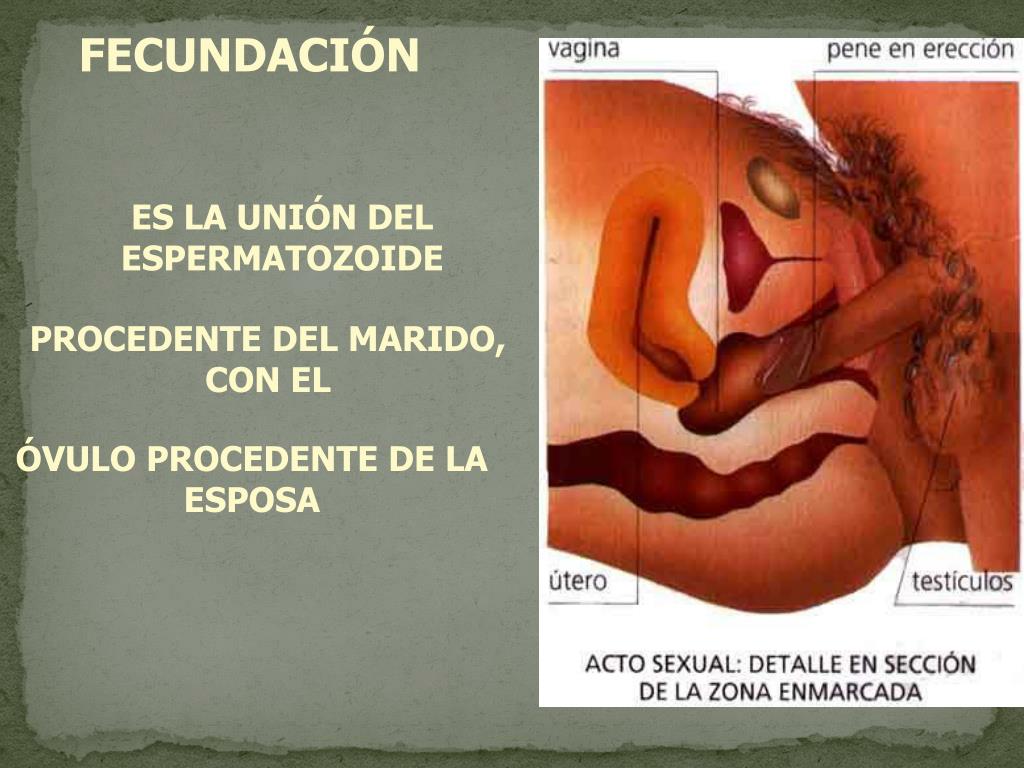 FECUNDACIÓN

ES LA UNIÓN DEL ESPERMATOZOIDE

PROCEDENTE DEL MARIDO, CON EL

ÓVULO PROCEDENTE DE LA ESPOSA

vagina

pene en erección

útero

testículos

ACTO SEXUAL: DETALLE EN SECCIÓN DE LA ZONA ENMARCADA